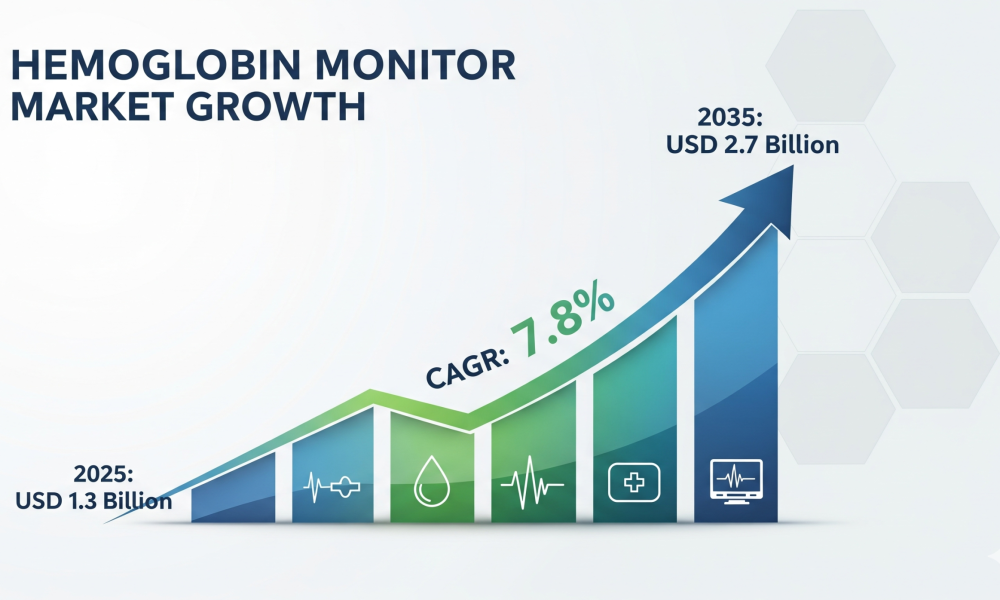 HEMOGLOBIN MONITOR MARKET GROWTH

2035:
USD 2.7 Billion

CAGR: 7.8%

2025:
USD 1.3 Billion